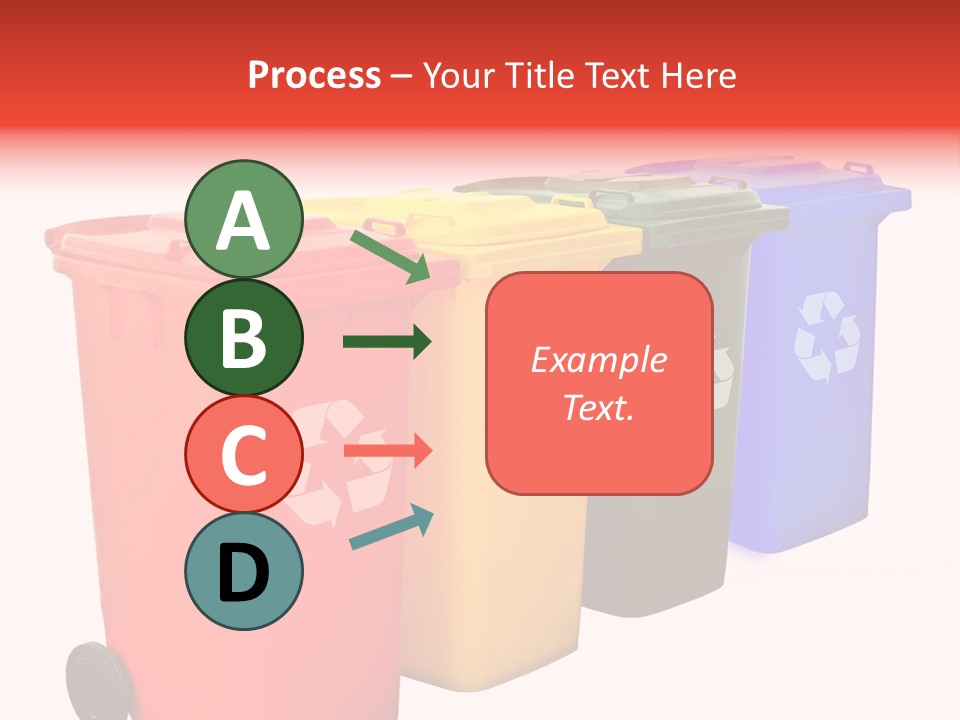 Process – Your Title Text Here

A

B

C

D

Example Text.